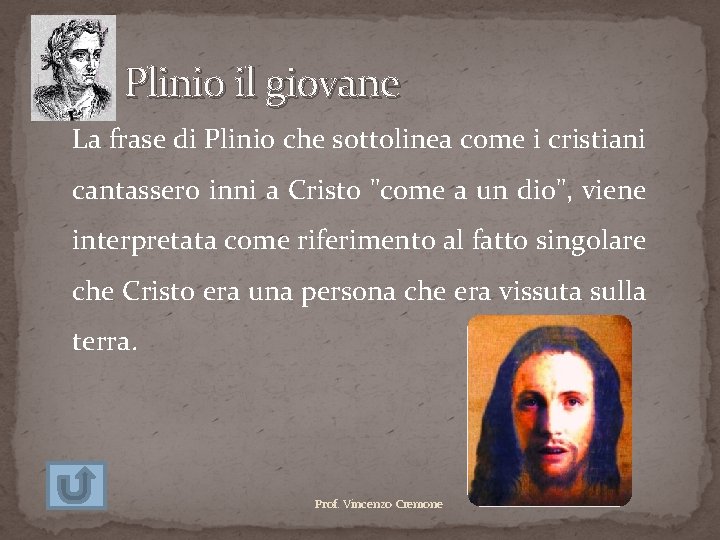 Plinio il giovane

La frase di Plinio che sottolinea come i cristiani cantassero inni a Cristo "come a un dio", viene interpretata come riferimento al fatto singolare che Cristo era una persona che era vissuta sulla terra.

Prof. Vincenzo Cremone